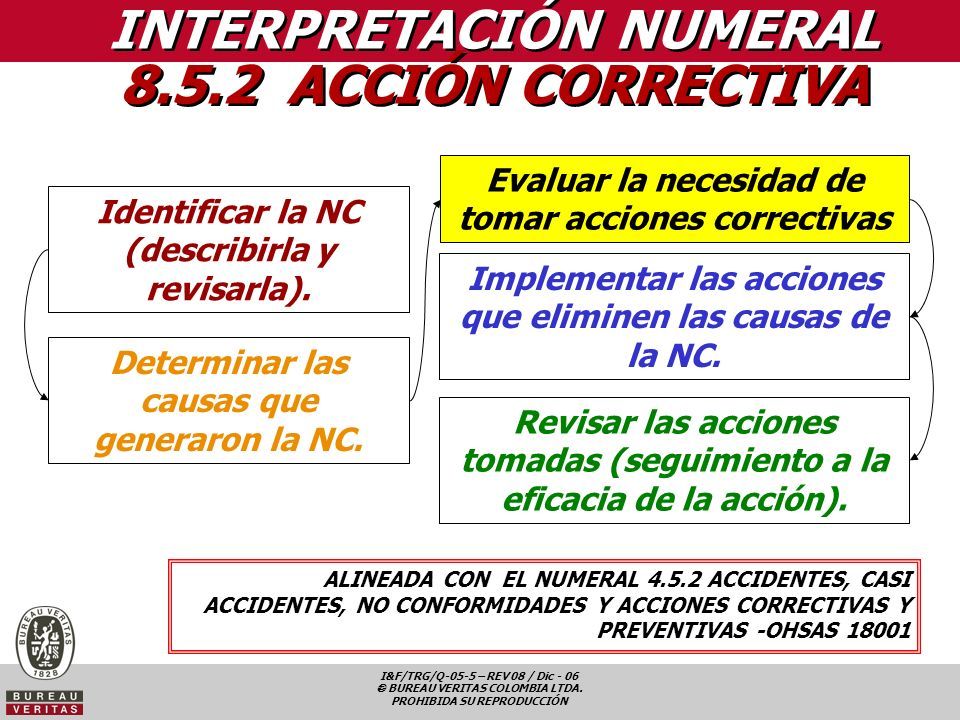 INTERPRETACIÓN NUMERAL
8.5.2 ACCIÓN CORRECTIVA

Identificar la NC (describirla y revisarla).

Determinar las causas que generaron la NC.

Evaluar la necesidad de tomar acciones correctivas

Implementar las acciones que eliminen las causas de la NC.

Revisar las acciones tomadas (seguimiento a la eficacia de la acción).

ALINEADA CON EL NUMERAL 4.5.2 ACCIDENTES, CASI ACCIDENTES, NO CONFORMIDADES Y ACCIONES CORRECTIVAS Y PREVENTIVAS -OHSAS 18001

BUREAU VERITAS 1828

BUREAU VERITAS

I&F/TRG/Q-05-5 – REV 08 / Dic - 06
© BUREAU VERITAS COLOMBIA LTDA.
PROHIBIDA SU REPRODUCCIÓN